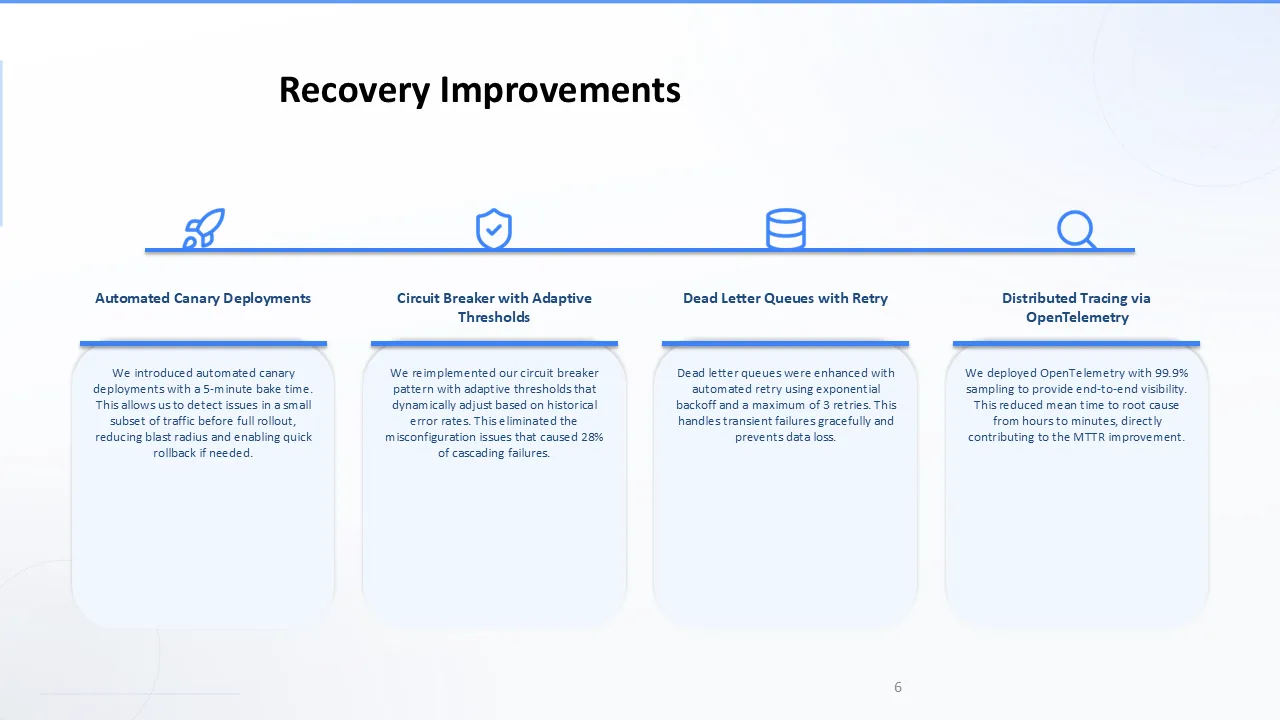 Recovery Improvements

Automated Canary Deployments

We introduced automated canary deployments with a 5-minute bake time. This allows us to detect issues in a small subset of traffic before full rollout, reducing blast radius and enabling quick rollback if needed.

Circuit Breaker with Adaptive Thresholds

We reimplemented our circuit breaker pattern with adaptive thresholds that dynamically adjust based on historical error rates. This eliminated the misconfiguration issues that caused 28% of cascading failures.

Dead Letter Queues with Retry

Dead letter queues were enhanced with automated retry using exponential backoff and a maximum of 3 retries. This handles transient failures gracefully and prevents data loss.

Distributed Tracing via OpenTelemetry

We deployed OpenTelemetry with 99.9% sampling to provide end-to-end visibility. This reduced mean time to root cause from hours to minutes, directly contributing to the MTTR improvement.

6